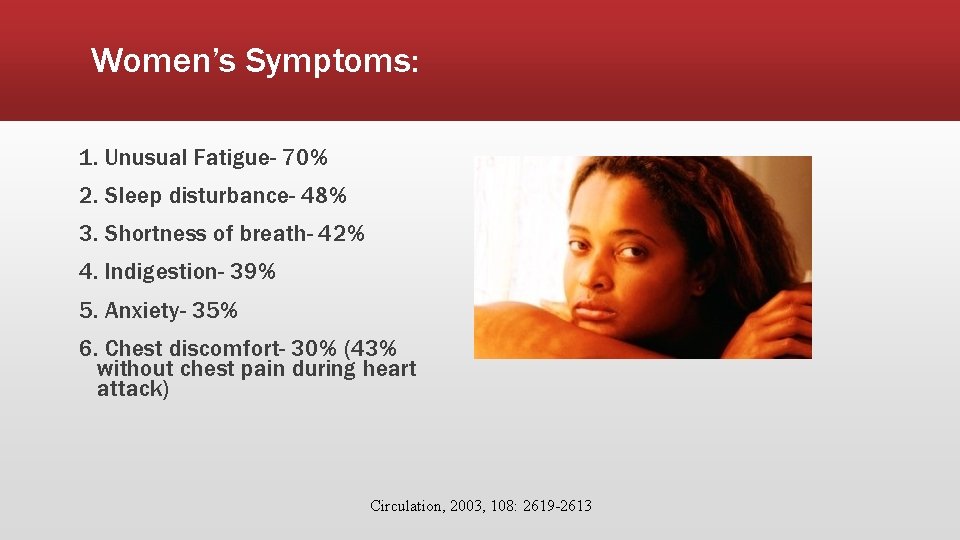 Women's Symptoms:

1. Unusual Fatigue- 70%
2. Sleep disturbance- 48%
3. Shortness of breath- 42%
4. Indigestion- 39%
5. Anxiety- 35%
6. Chest discomfort- 30% (43% without chest pain during heart attack)

Circulation, 2003, 108: 2619-2613